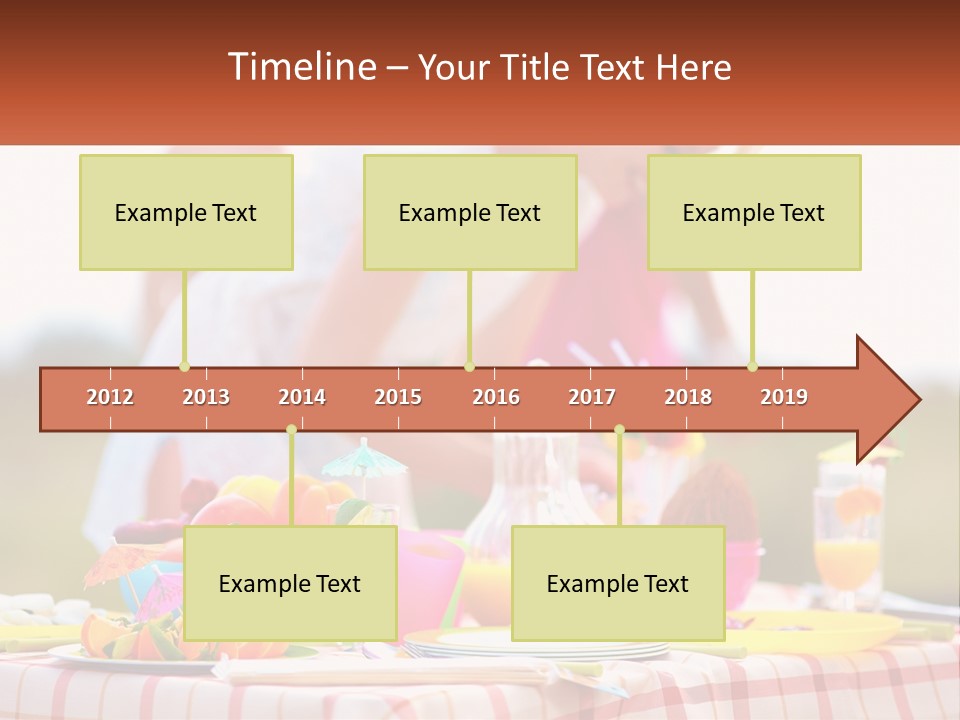 Timeline – Your Title Text Here

Example Text

Example Text

Example Text

2012 2013 2014 2015 2016 2017 2018 2019

Example Text

Example Text